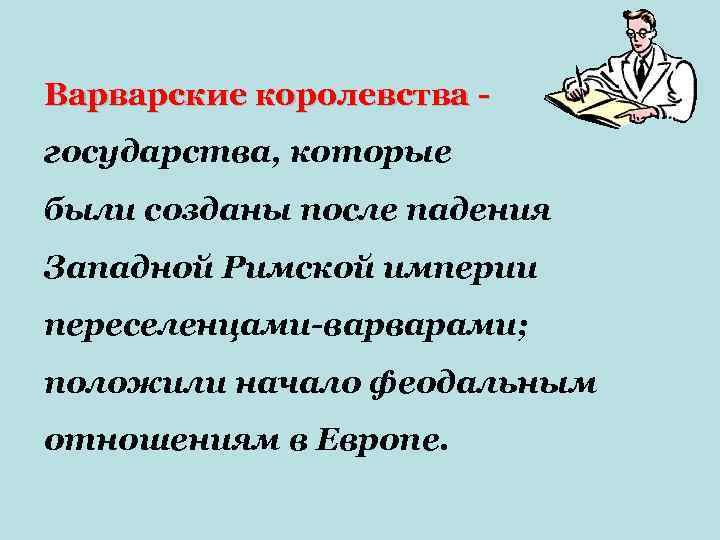 Варварские королевства - государства, которые были созданы после падения Западной Римской империи переселенцами-варварами; положили начало феодальным отношениям в Европе.